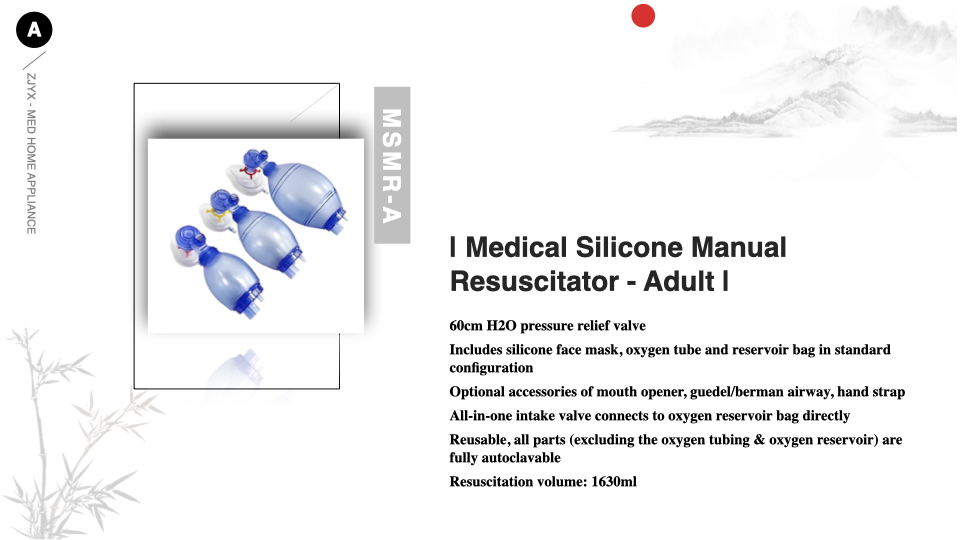 A

ZJYX - MED HOME APPLIANCE

MSMR-A

I Medical Silicone Manual Resuscitator - Adult I

60cm H2O pressure relief valve

Includes silicone face mask, oxygen tube and reservoir bag in standard configuration

Optional accessories of mouth opener, guedel/berman airway, hand strap

All-in-one intake valve connects to oxygen reservoir bag directly

Reusable, all parts (excluding the oxygen tubing & oxygen reservoir) are fully autoclavable

Resuscitation volume: 1630ml